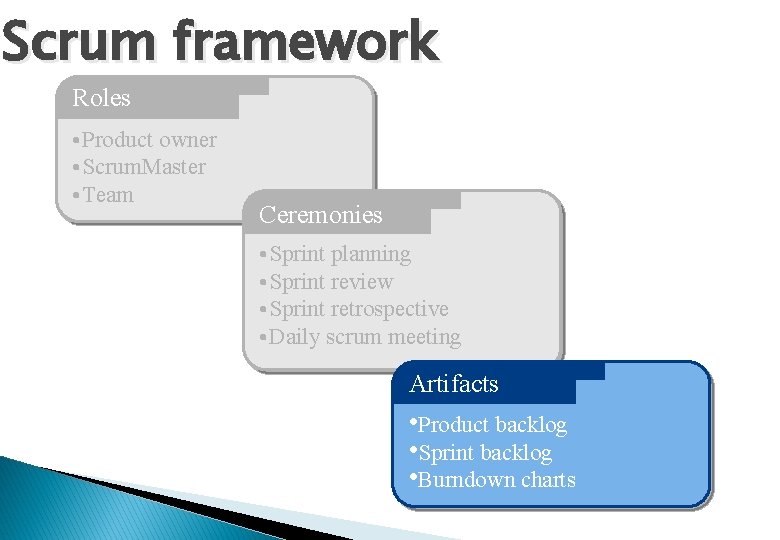 Scrum framework

Roles

•Product owner
•ScrumMaster
•Team

Ceremonies

•Sprint planning
•Sprint review
•Sprint retrospective
•Daily scrum meeting

Artifacts

•Product backlog
•Sprint backlog
•Burndown charts